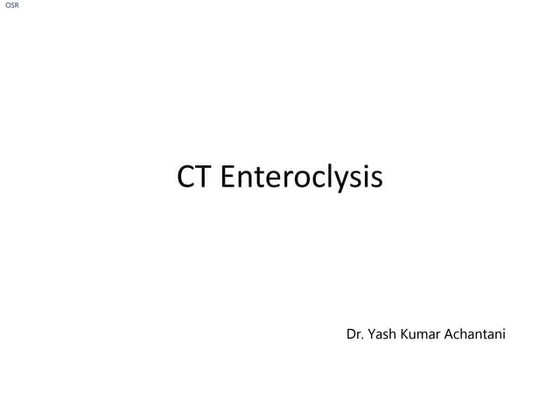 OSR

CT Enteroclysis

Dr. Yash Kumar Achantani